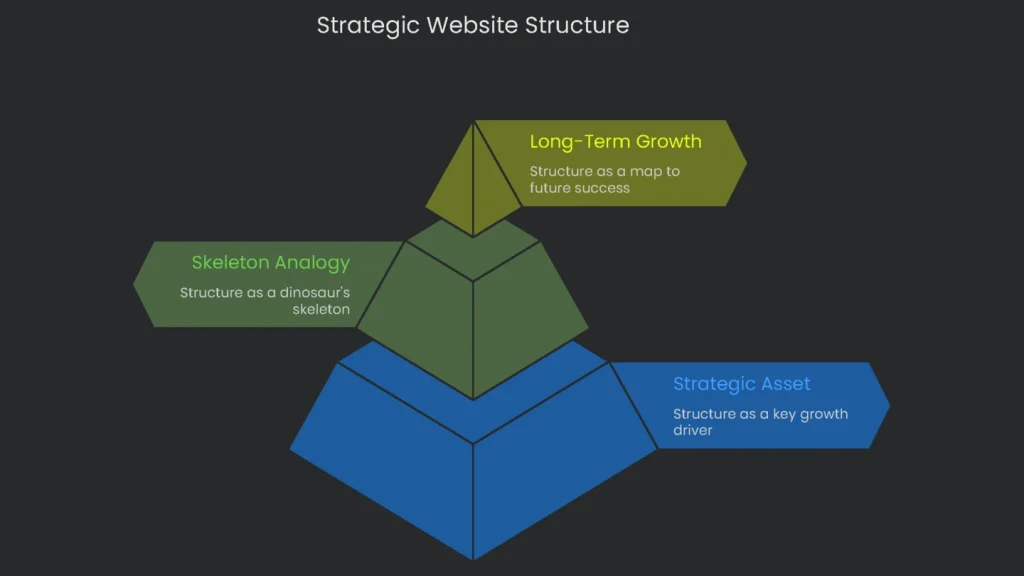 Strategic Website Structure

Long-Term Growth

Structure as a map to future success

Skeleton Analogy

Structure as a dinosaur's skeleton

Strategic Asset

Structure as a key growth driver